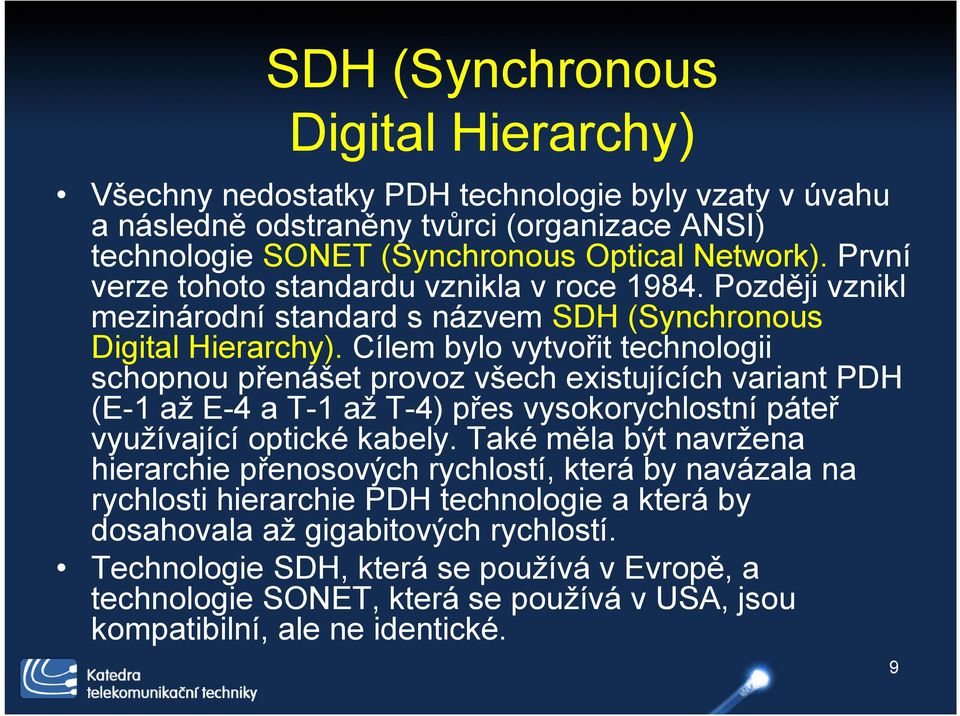 SDH (Synchronous Digital Hierarchy)

• Všechny nedostatky PDH technologie byly vzaty v úvahu a následně odstraněny tvůrci (organizace ANSI) technologie SONET (Synchronous Optical Network). První verze tohoto standardu vznikla v roce 1984. Později vznikl mezinárodní standard s názvem SDH (Synchronous Digital Hierarchy). Cílem bylo vytvořit technologii schopnou přenášet provoz všech existujících variant PDH (E-1 až E-4 a T-1 až T-4) přes vysokorychlostní páteř využívající optické kabely. Také měla být navržena hierarchie přenosových rychlostí, která by navázala na rychlosti hierarchie PDH technologie a která by dosahovala až gigabitových rychlostí.
• Technologie SDH, která se používá v Evropě, a technologie SONET, která se používá v USA, jsou kompatibilní, ale ne identické.

Katedra telekomunikační techniky

9